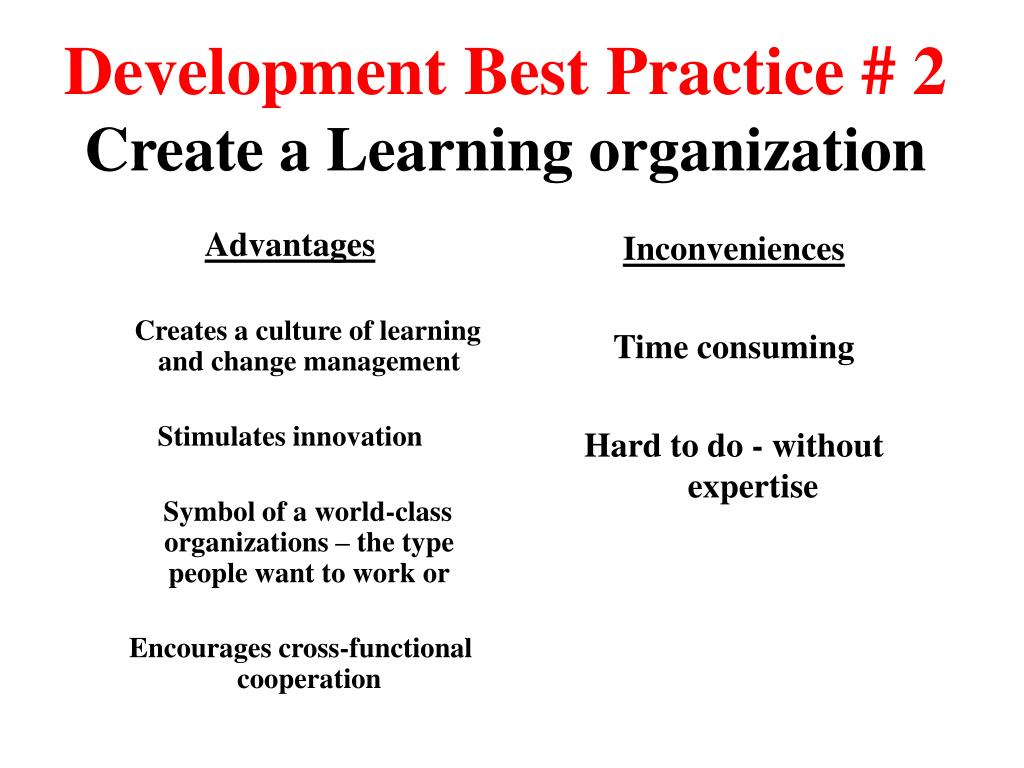 Development Best Practice # 2
Create a Learning organization

Advantages

Creates a culture of learning and change management

Stimulates innovation

Symbol of a world-class organizations – the type people want to work or

Encourages cross-functional cooperation

Inconveniences

Time consuming

Hard to do - without expertise